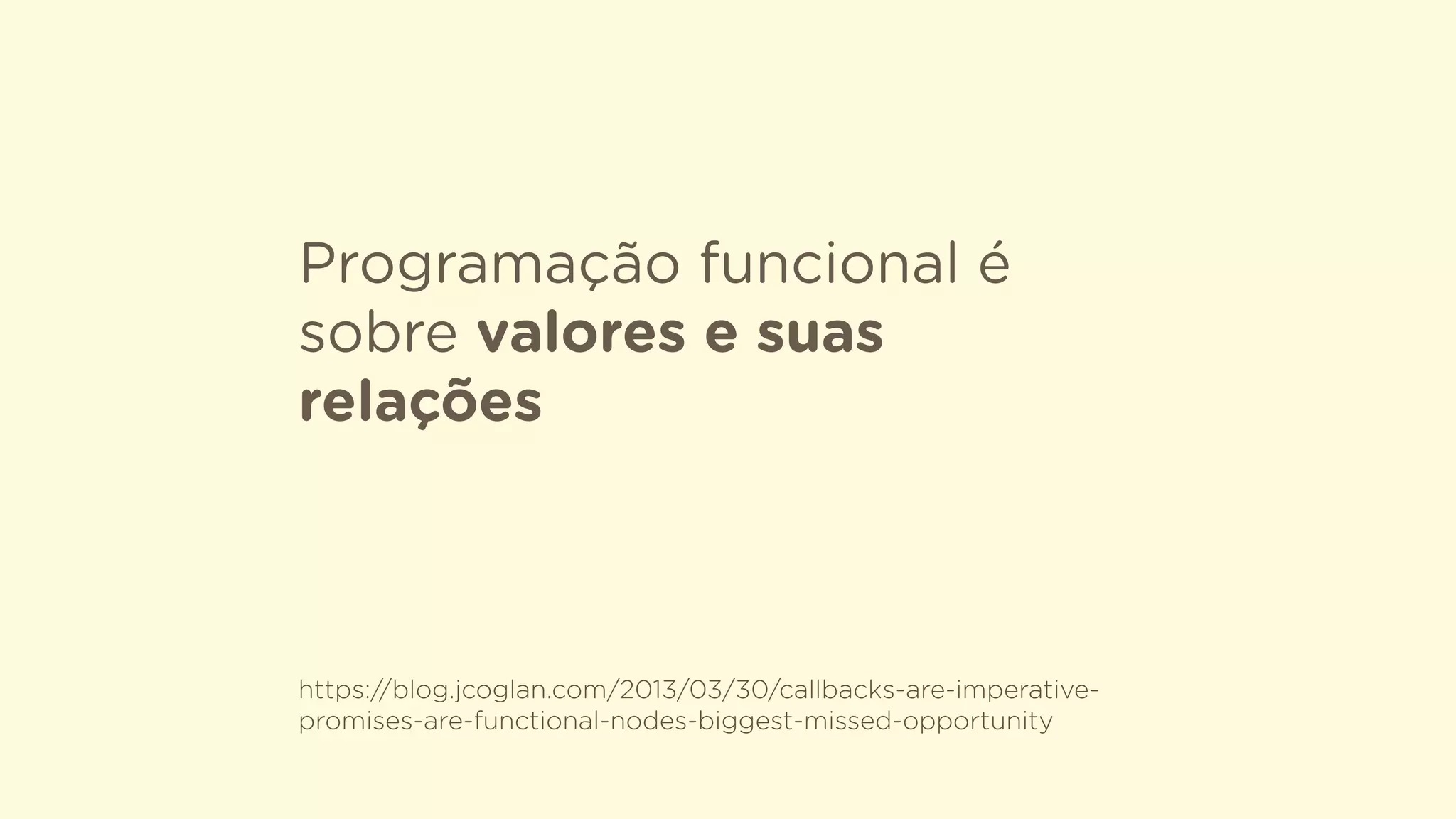 Programação funcional é sobre valores e suas relações

https://blog.jcoglan.com/2013/03/30/callbacks-are-imperative-promises-are-functional-nodes-biggest-missed-opportunity